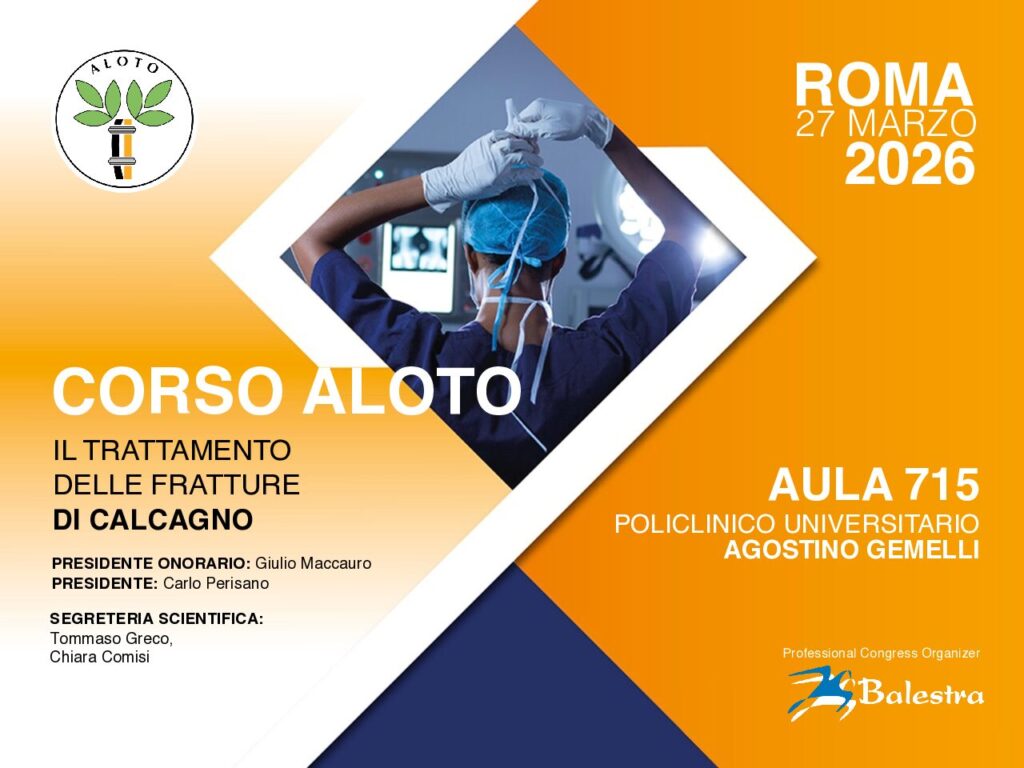 ALOTO

ROMA
27 MARZO
2026

CORSO ALOTO

IL TRATTAMENTO
DELLE FRATTURE
DI CALCAGNO

PRESIDENTE ONORARIO: Giulio Maccauro
PRESIDENTE: Carlo Perisano

SEGRETERIA SCIENTIFICA:
Tommaso Greco,
Chiara Comisi

AULA 715
POLICLINICO UNIVERSITARIO
AGOSTINO GEMELLI

Professional Congress Organizer
Balestra